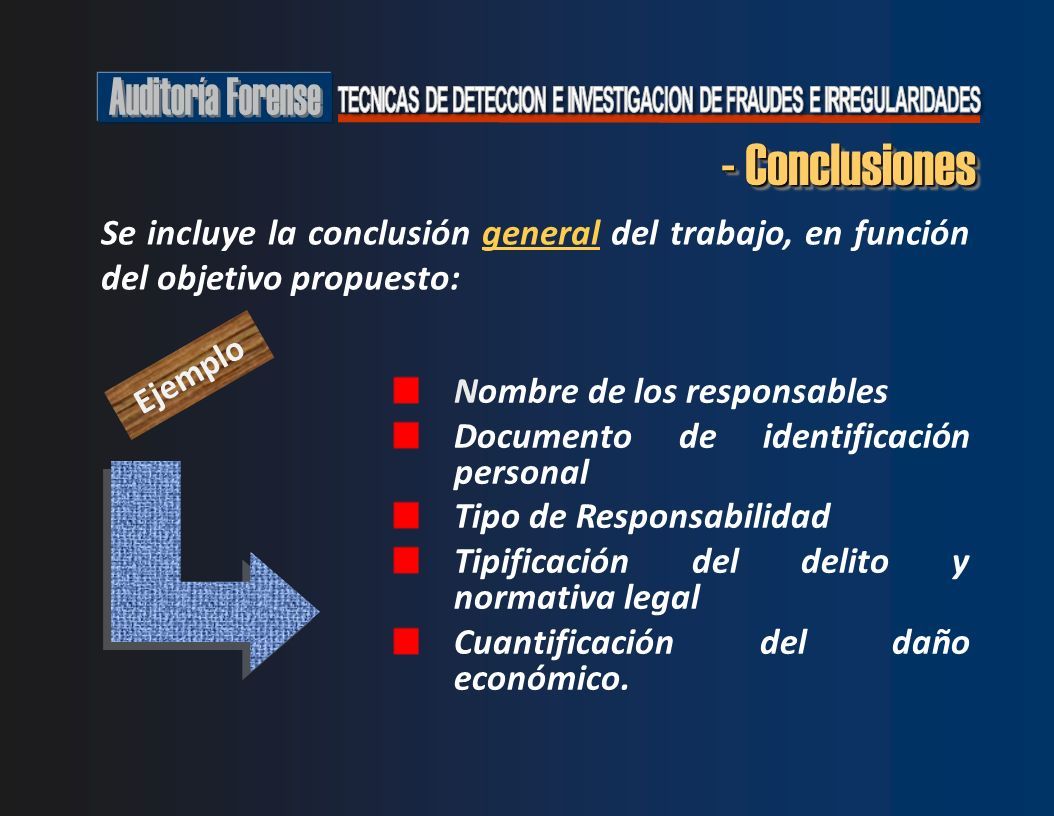 Auditoría Forense TECNICAS DE DETECCION E INVESTIGACION DE FRAUDES E IRREGULARIDADES

- Conclusiones

Se incluye la conclusión general del trabajo, en función del objetivo propuesto:

Ejemplo

Nombre de los responsables

Documento de identificación personal

Tipo de Responsabilidad

Tipificación del delito y normativa legal

Cuantificación del daño económico.